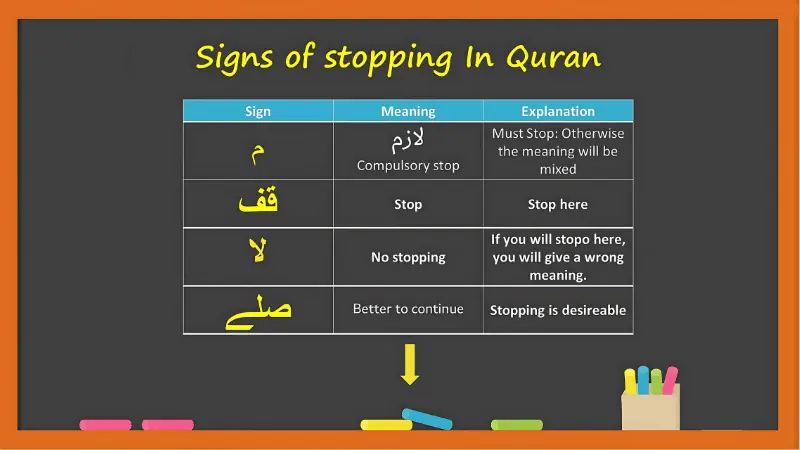 Signs of stopping In Quran

| Sign | Meaning | Explanation |
|---|---|---|
| م | لازم Compulsory stop | Must Stop: Otherwise the meaning will be mixed |
| قف | Stop | Stop here |
| لا | No stopping | If you will stopo here, you will give a wrong meaning. |
| صلے | Better to continue | Stopping is desireable |